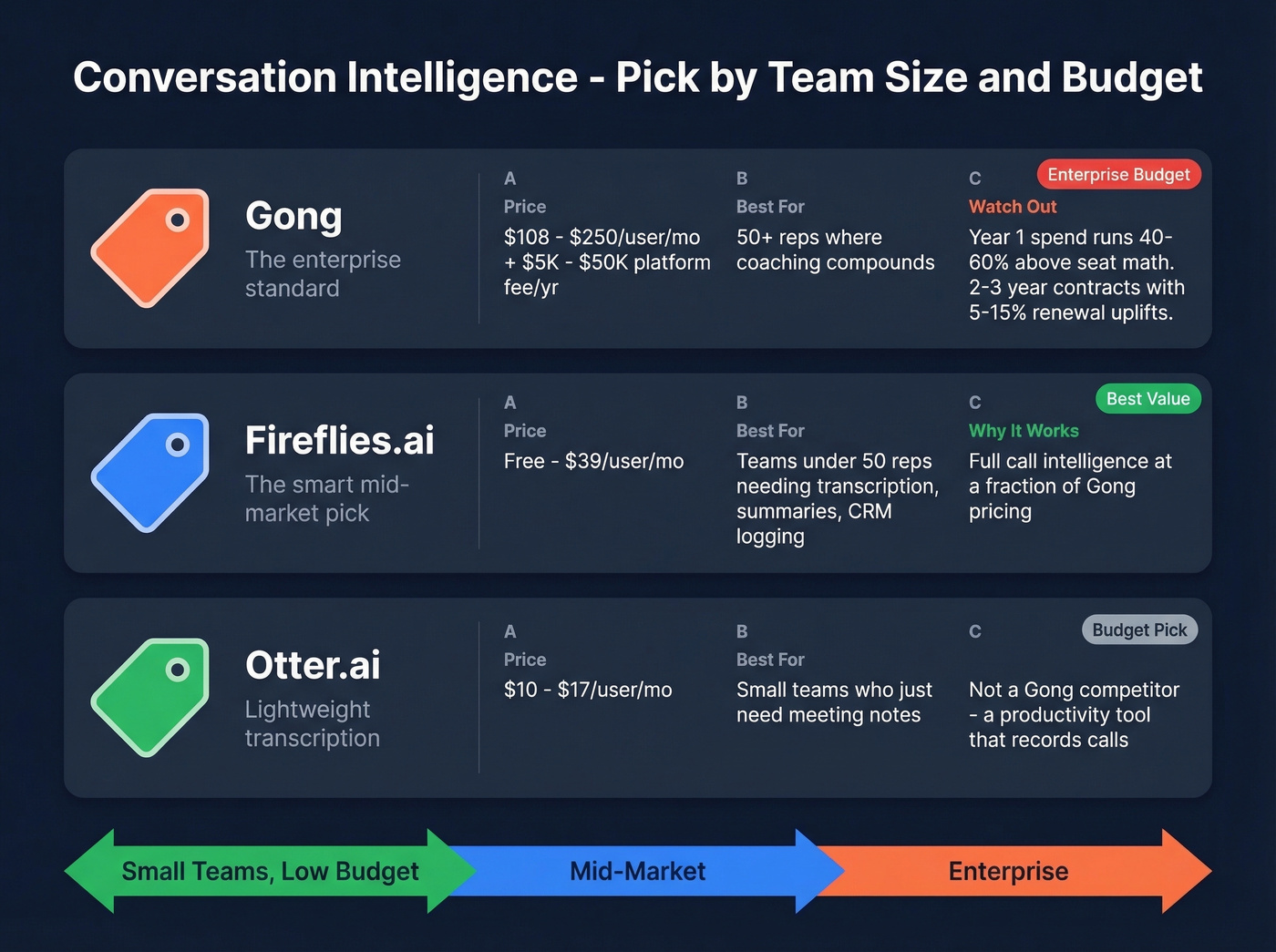 Conversation Intelligence - Pick by Team Size and Budget

Gong
The enterprise standard

A
Price
\$108 - \$250/user/mo + \$5K - \$50K platform fee/yr

B
Best For
50+ reps where coaching compounds

C
Enterprise Budget
Watch Out
Year 1 spend runs 40-60% above seat math. 2-3 year contracts with 5-15% renewal uplifts.

Fireflies.ai
The smart mid-market pick

A
Price
Free - \$39/user/mo

B
Best For
Teams under 50 reps needing transcription, summaries, CRM logging

C
Best Value
Why It Works
Full call intelligence at a fraction of Gong pricing

Otter.ai
Lightweight transcription

A
Price
\$10 - \$17/user/mo

B
Best For
Small teams who just need meeting notes

C
Budget Pick
Not a Gong competitor - a productivity tool that records calls

Small Teams, Low Budget
Mid-Market
Enterprise